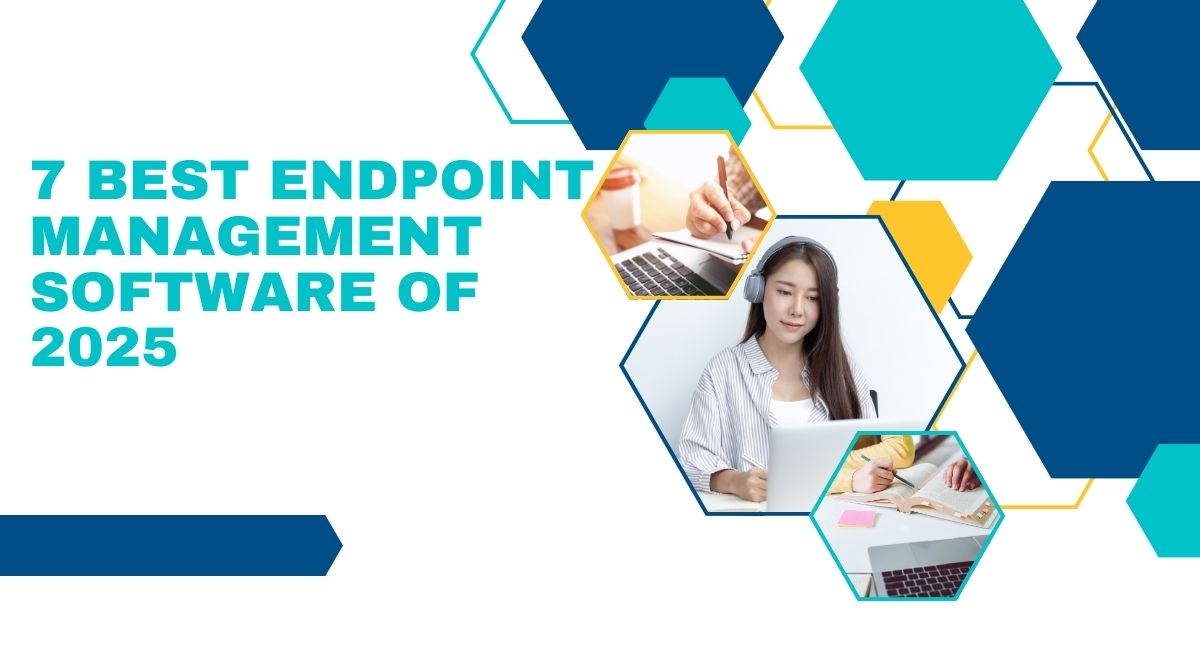 7 BEST ENDPOINT MANAGEMENT SOFTWARE OF 2025